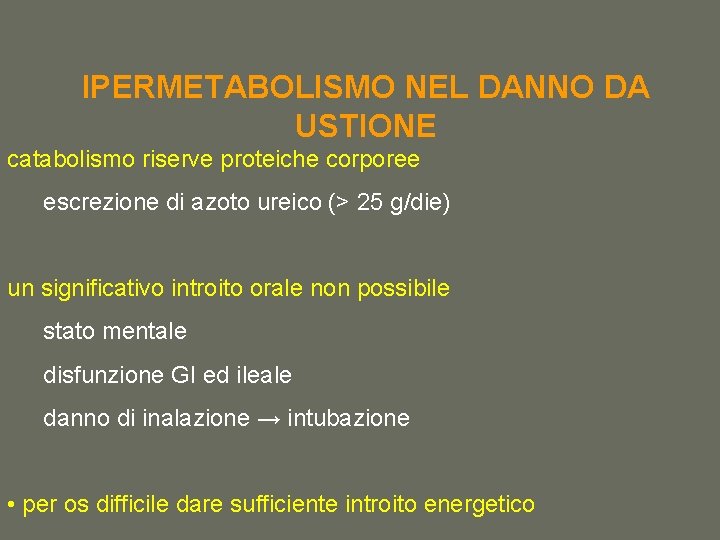 IPERMETABOLISMO NEL DANNO DA USTIONE

catabolismo riserve proteiche corporee

escrezione di azoto ureico (> 25 g/die)

un significativo introito orale non possibile

stato mentale

disfunzione GI ed ileale

danno di inalazione → intubazione

• per os difficile dare sufficiente introito energetico